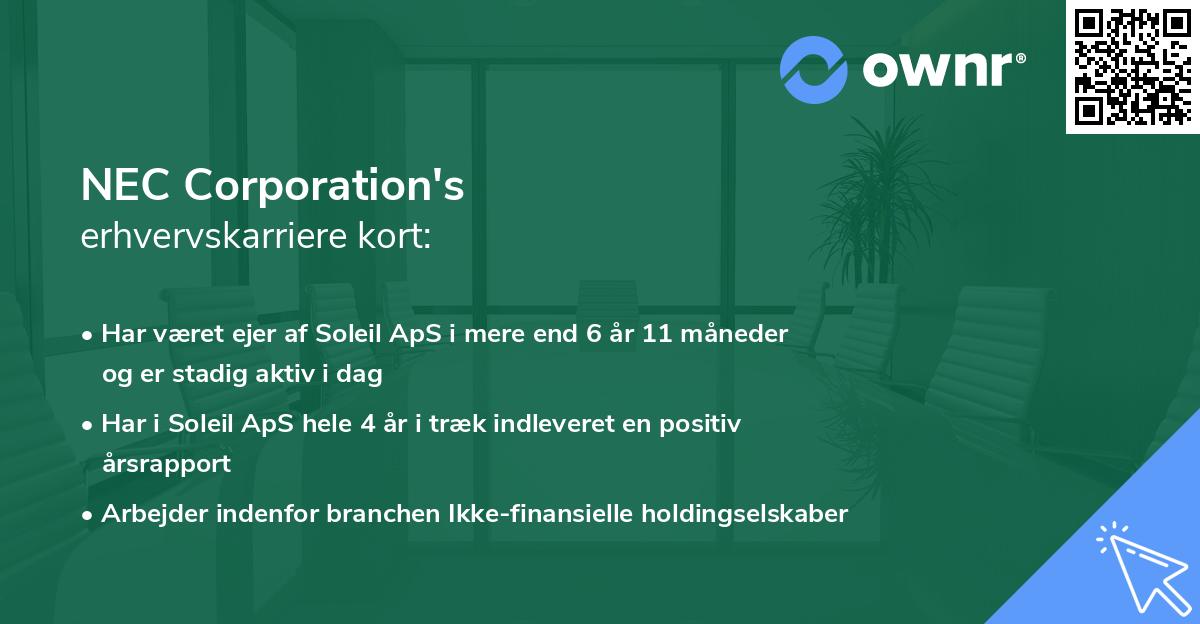 ownr®

NEC Corporation's
erhvervskarriere kort:

• Har været ejer af Soleil ApS i mere end 6 år 11 måneder og er stadig aktiv i dag

• Har i Soleil ApS hele 4 år i træk indleveret en positiv årsrapport

• Arbejder indenfor branchen Ikke-finansielle holdingselskaber